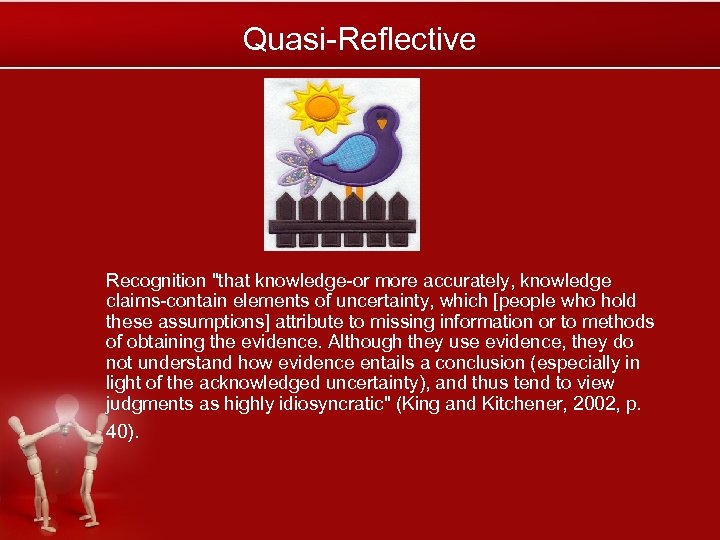 Quasi-Reflective

Recognition "that knowledge-or more accurately, knowledge claims-contain elements of uncertainty, which [people who hold these assumptions] attribute to missing information or to methods of obtaining the evidence. Although they use evidence, they do not understand how evidence entails a conclusion (especially in light of the acknowledged uncertainty), and thus tend to view judgments as highly idiosyncratic" (King and Kitchener, 2002, p. 40).